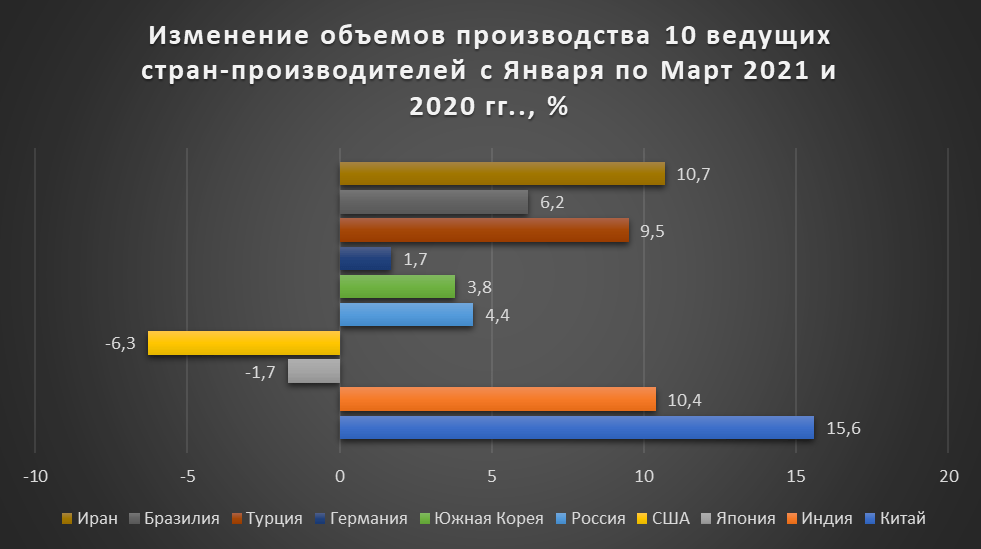 Изменение объемов производства 10 ведущих стран-производителей с Января по Март 2021 и 2020 гг.., %

10,7
6,2
9,5
1,7
3,8
4,4
-6,3
-1,7
10,4
15,6

-10 -5 0 5 10 15 20

Иран Бразилия Турция Германия Южная Корея Россия США Япония Индия Китай